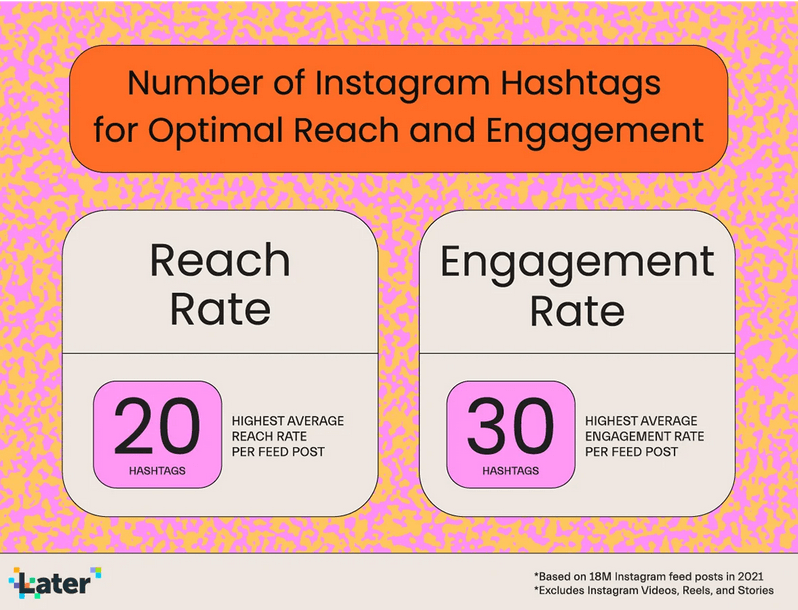 Number of Instagram Hashtags for Optimal Reach and Engagement

Reach Rate

20
HASHTAGS

HIGHEST AVERAGE REACH RATE PER FEED POST

Engagement Rate

30
HASHTAGS

HIGHEST AVERAGE ENGAGEMENT RATE PER FEED POST

Later

*Based on 18M Instagram feed posts in 2021
*Excludes Instagram Videos, Reels, and Stories